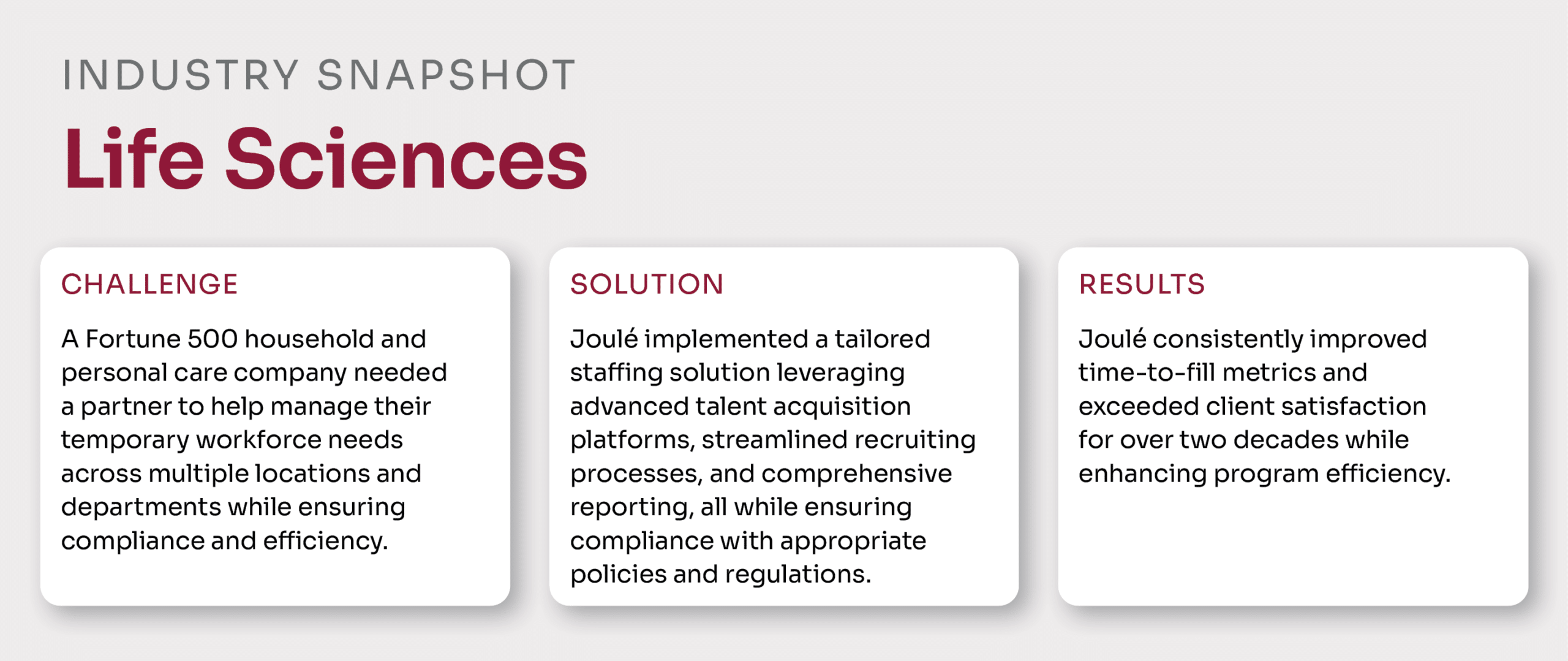 INDUSTRY SNAPSHOT

Life Sciences

CHALLENGE

A Fortune 500 household and personal care company needed a partner to help manage their temporary workforce needs across multiple locations and departments while ensuring compliance and efficiency.

SOLUTION

Joulé implemented a tailored staffing solution leveraging advanced talent acquisition platforms, streamlined recruiting processes, and comprehensive reporting, all while ensuring compliance with appropriate policies and regulations.

RESULTS

Joulé consistently improved time-to-fill metrics and exceeded client satisfaction for over two decades while enhancing program efficiency.